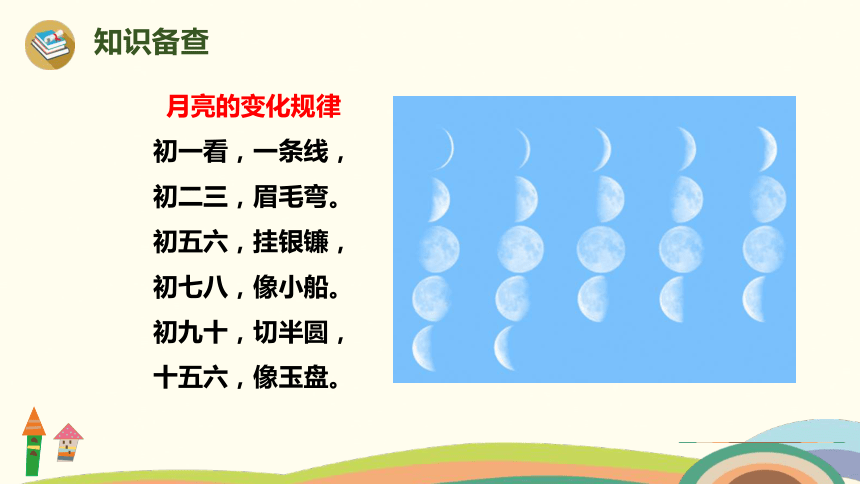 知识备查

月亮的变化规律

初一看，一条线，
初二三，眉毛弯。
初五六，挂银镰，
初七八，像小船。
初九十，切半圆，
十五六，像玉盘。